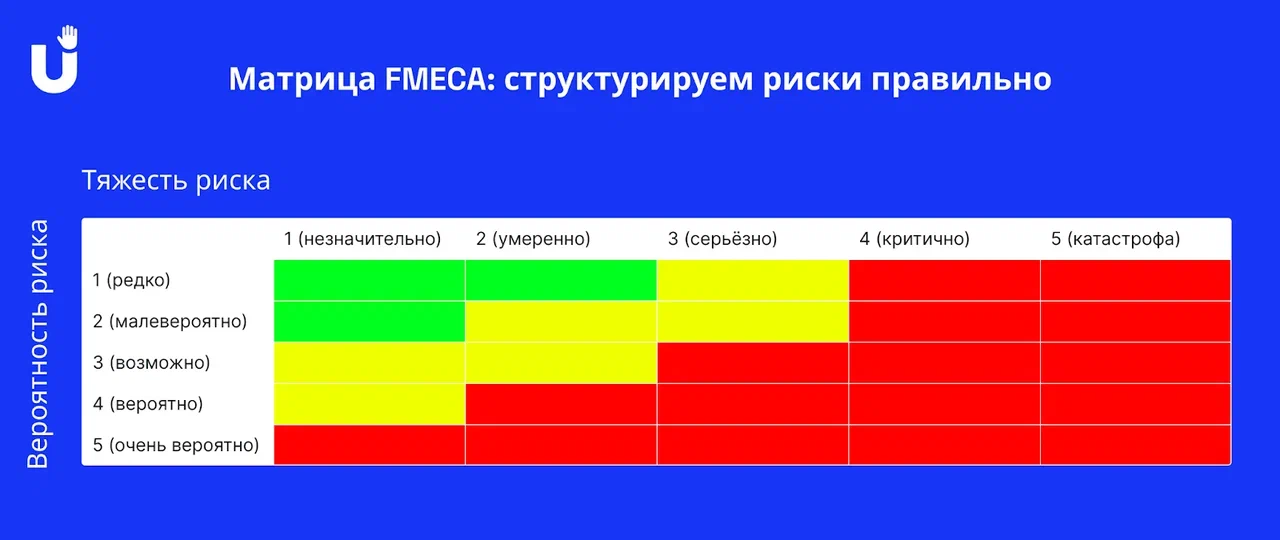 Матрица FMECA: структурируем риски правильно

Тяжесть риска

Вероятность риска

| | 1 (незначительно) | 2 (умеренно) | 3 (серьёзно) | 4 (критично) | 5 (катастрофа) |
|---|---|---|---|---|---|
| 1 (редко) | | | | | |
| 2 (малевероятно) | | | | | |
| 3 (возможно) | | | | | |
| 4 (вероятно) | | | | | |
| 5 (очень вероятно) | | | | | |